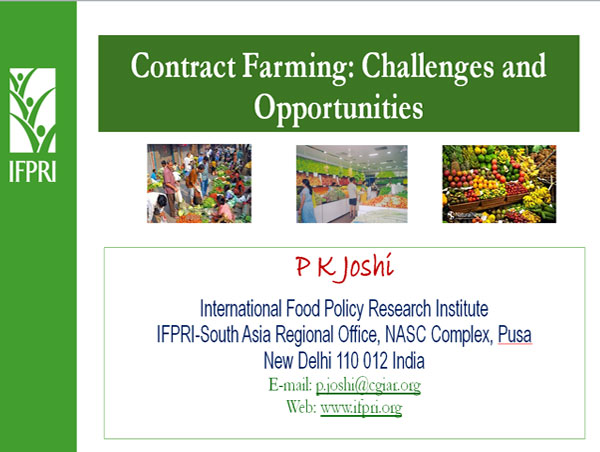 IFPRI

Contract Farming: Challenges and Opportunities

P K Joshi

International Food Policy Research Institute
IFPRI-South Asia Regional Office, NASC Complex, Pusa
New Delhi 110 012 India
E-mail: p.joshi@cgiar.org
Web: www.ifpri.org